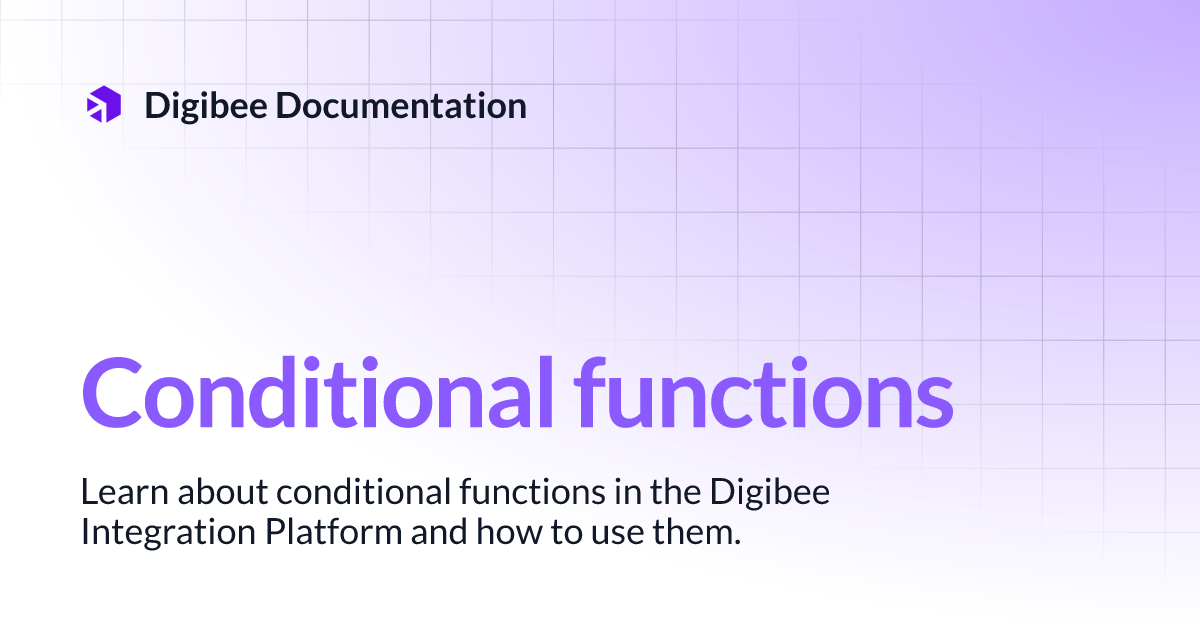 Digibee Documentation

Conditional functions

Learn about conditional functions in the Digibee Integration Platform and how to use them.